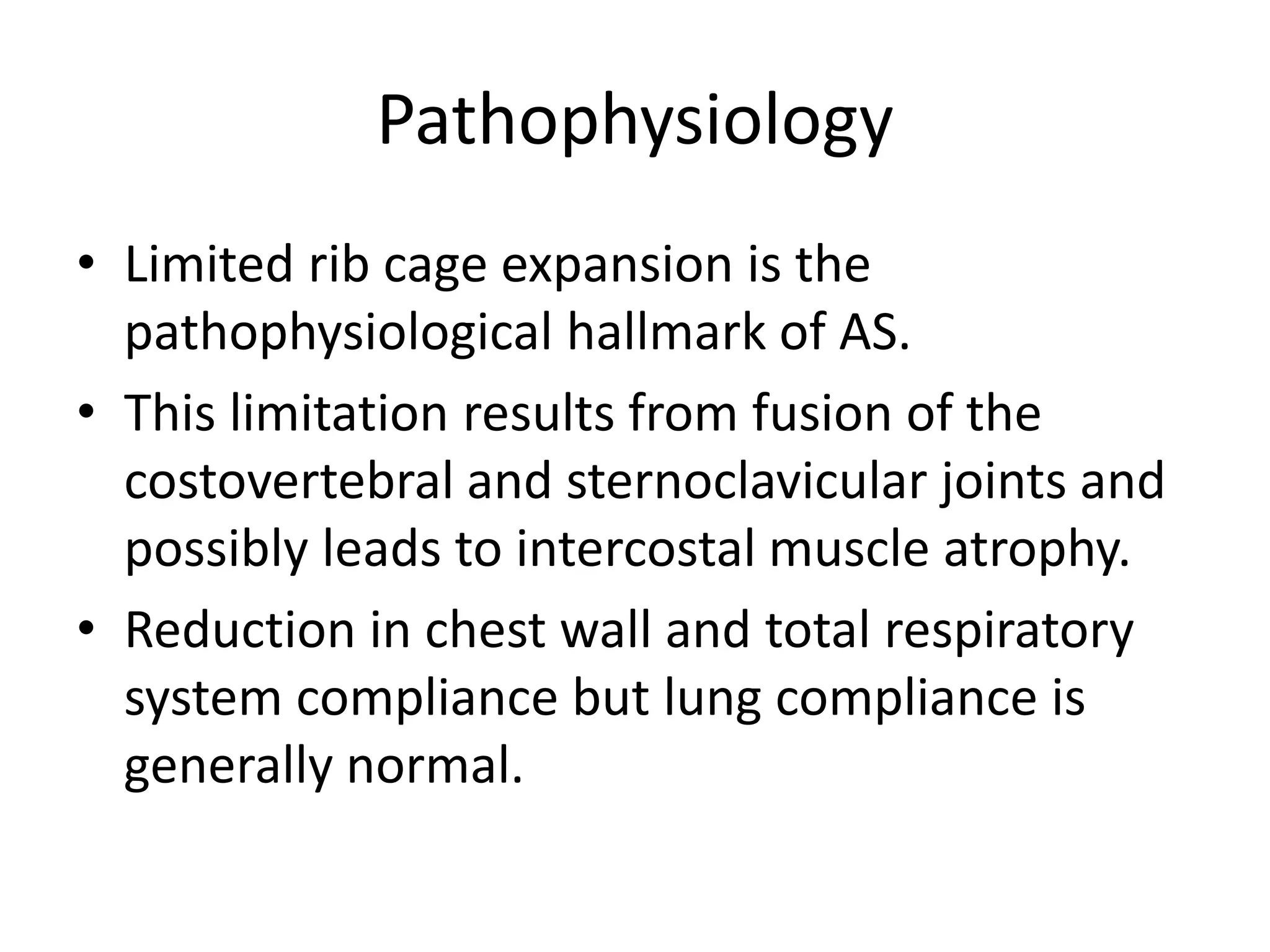 Pathophysiology

• Limited rib cage expansion is the pathophysiological hallmark of AS.
• This limitation results from fusion of the costovertebral and sternoclavicular joints and possibly leads to intercostal muscle atrophy.
• Reduction in chest wall and total respiratory system compliance but lung compliance is generally normal.